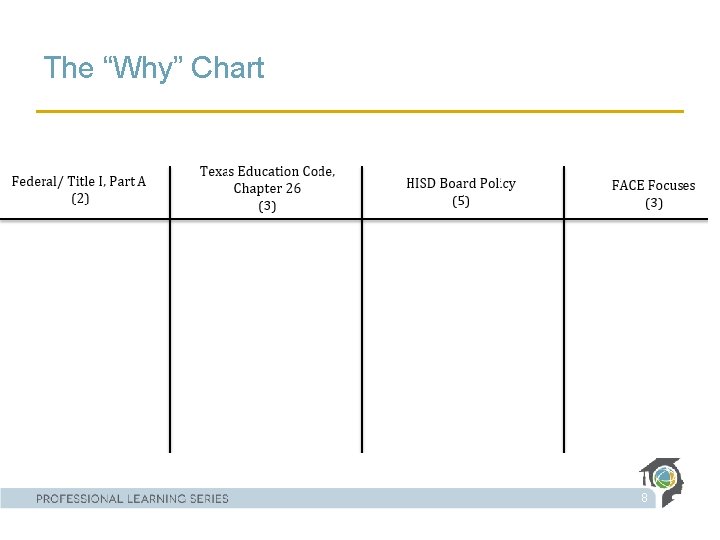 The “Why” Chart

| Federal/ Title I, Part A (2) | Texas Education Code, Chapter 26 (3) | HISD Board Policy (5) | FACE Focuses (3) |
|---|---|---|---|
| | | | |

PROFESSIONAL LEARNING SERIES

8